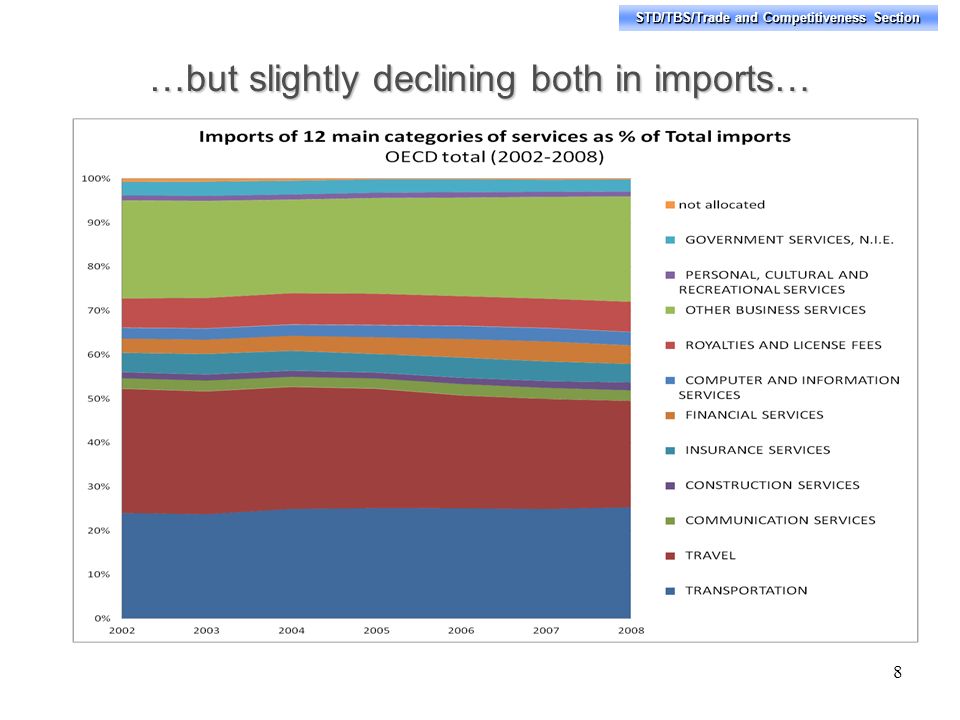 STD/TBS/Trade and Competitiveness Section

…but slightly declining both in imports…

Imports of 12 main categories of services as % of Total imports
OECD total (2002-2008)

100%
90%
80%
70%
60%
50%
40%
30%
20%
10%
0%

2002 2003 2004 2005 2006 2007 2008

not allocated
GOVERNMENT SERVICES, N.I.E.
PERSONAL, CULTURAL AND RECREATIONAL SERVICES
OTHER BUSINESS SERVICES
ROYALTIES AND LICENSE FEES
COMPUTER AND INFORMATION SERVICES
FINANCIAL SERVICES
INSURANCE SERVICES
CONSTRUCTION SERVICES
COMMUNICATION SERVICES
TRAVEL
TRANSPORTATION

8